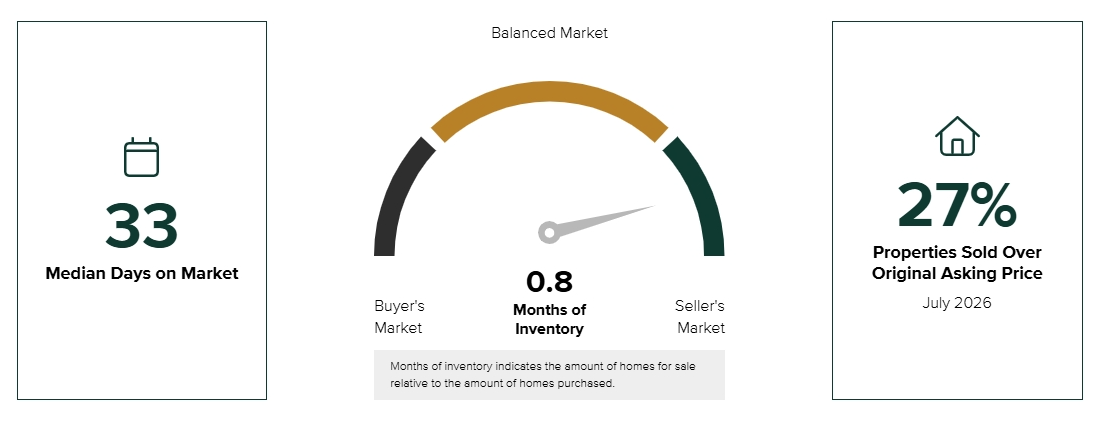 33
Median Days on Market

Balanced Market

Buyer's Market

0.8
Months of Inventory

Seller's Market

Months of inventory indicates the amount of homes for sale relative to the amount of homes purchased.

27%
Properties Sold Over Original Asking Price
July 2026